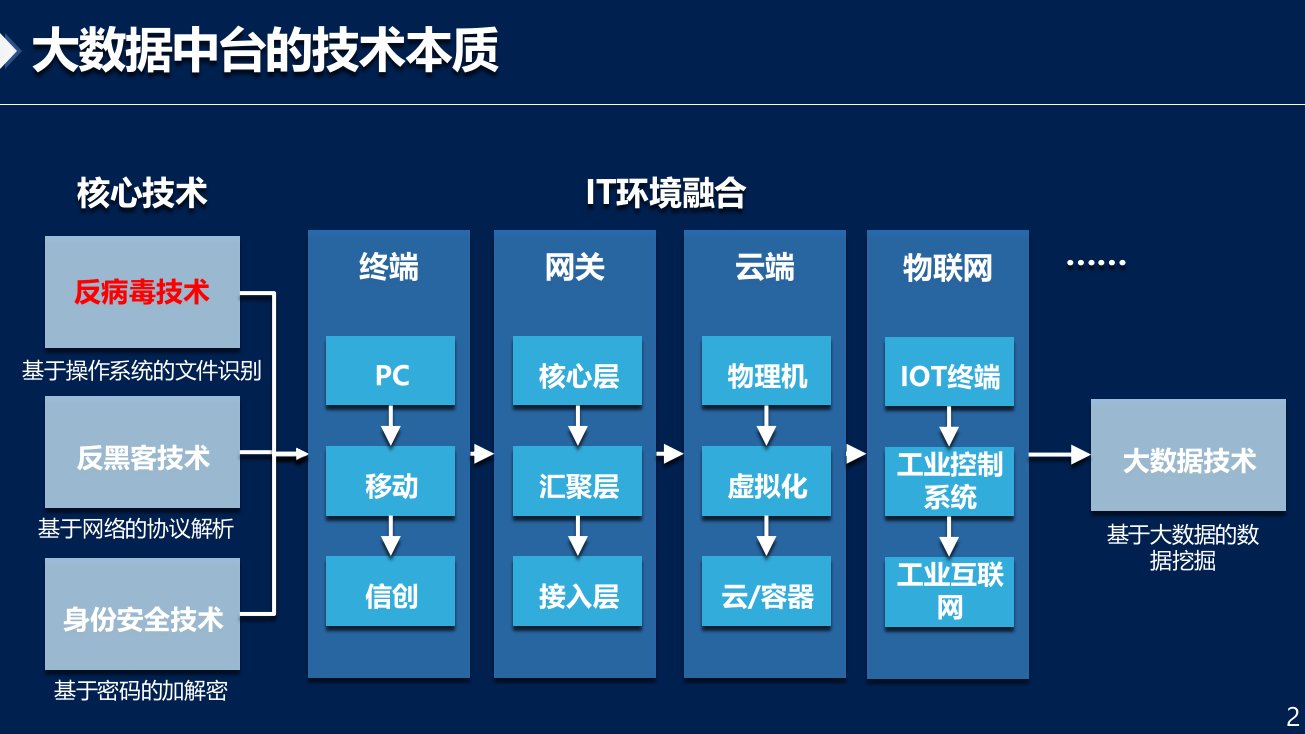 大数据中台的技术本质

核心技术

反病毒技术

基于操作系统的文件识别

反黑客技术

基于网络的协议解析

身份安全技术

基于密码的加解密

IT环境融合

终端

PC

移动

信创

网关

核心层

汇聚层

接入层

云端

物理机

虚拟化

云/容器

物联网

IOT终端

工业控制系统

工业互联网

……

大数据技术

基于大数据的数据挖掘

2